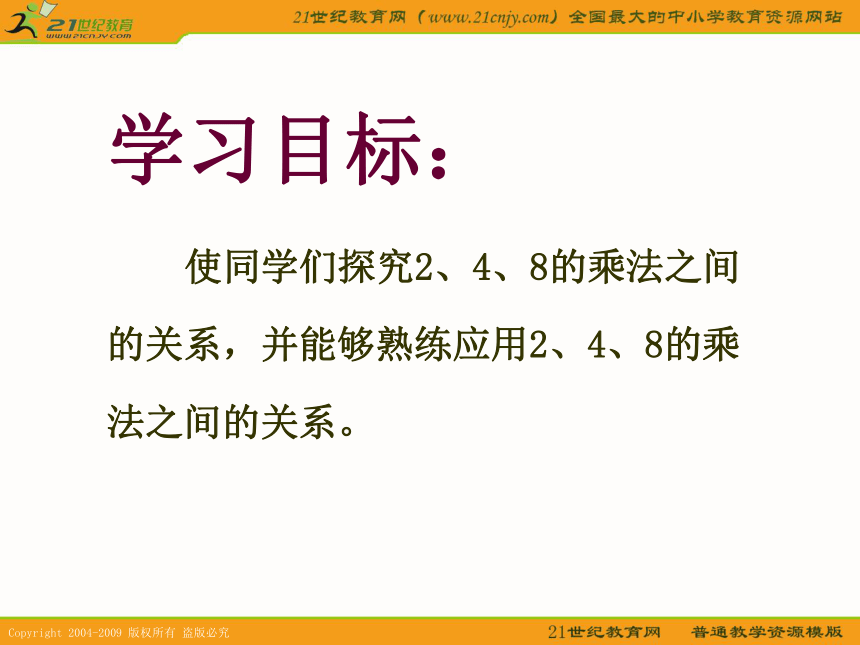 21世纪教育
www.21cnjy.com

21世纪教育网（www.21cnjy.com）全国最大的中小学教育资源网站

学习目标：

使同学们探究2、4、8的乘法之间的关系，并能够熟练应用2、4、8的乘法之间的关系。

Copyright 2004-2009 版权所有 盗版必究

21世纪教育网 普通教学资源模版